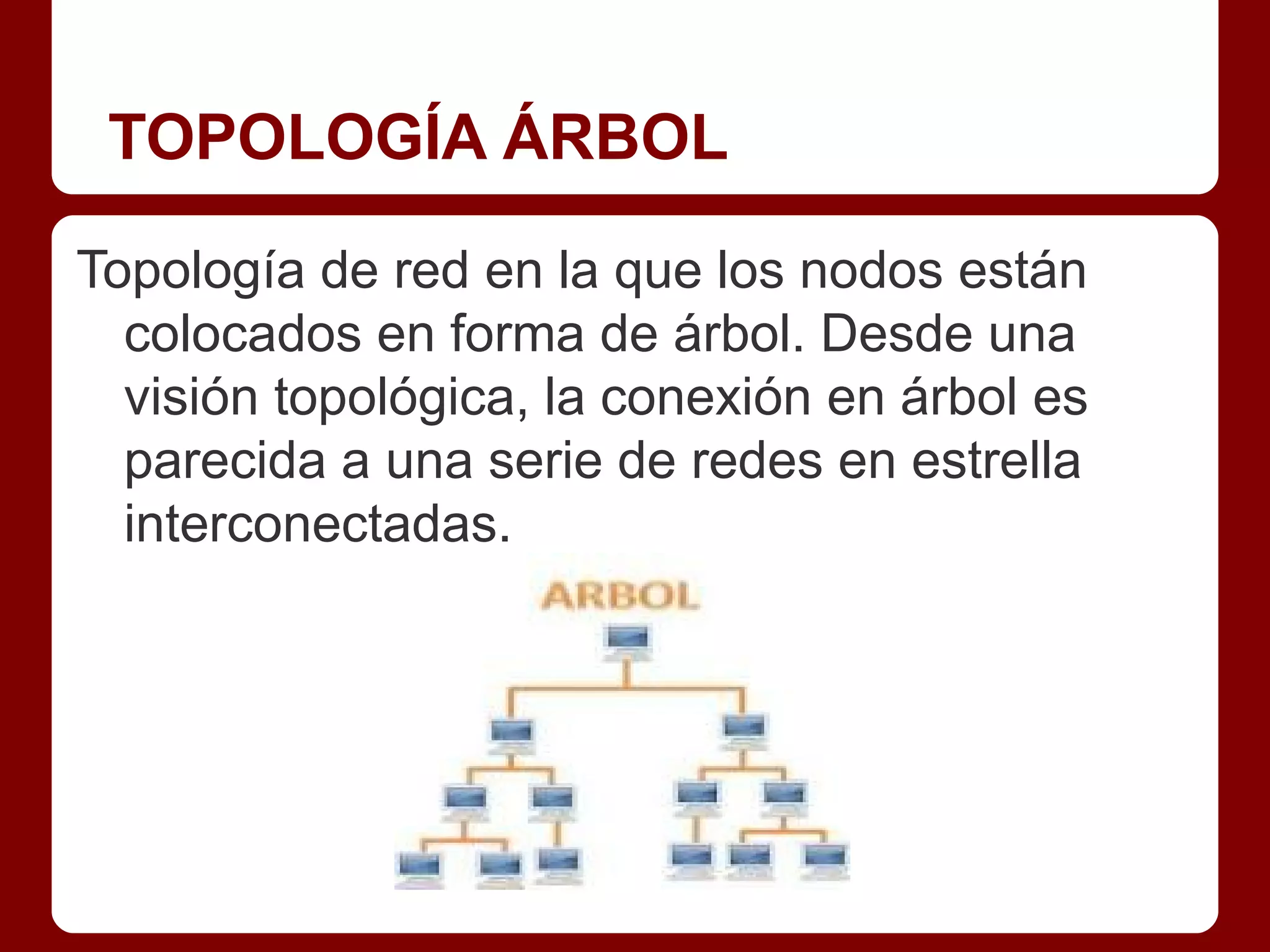 TOPOLOGÍA ÁRBOL

Topología de red en la que los nodos están colocados en forma de árbol. Desde una visión topológica, la conexión en árbol es parecida a una serie de redes en estrella interconectadas.

ARBOL